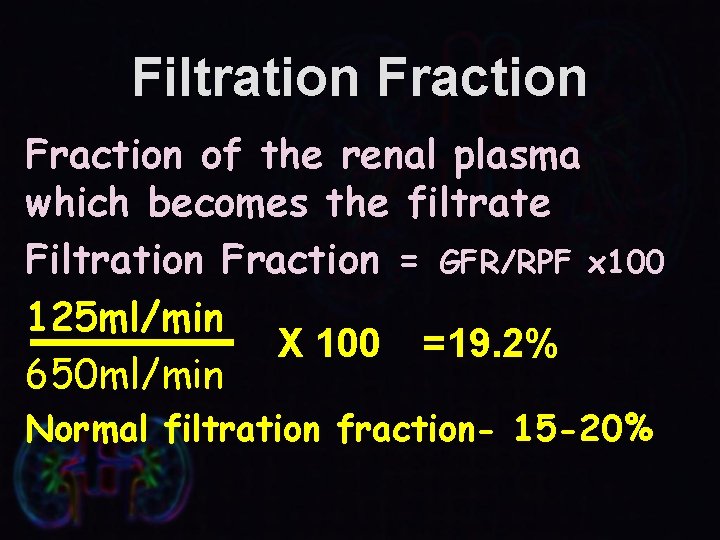 Filtration Fraction

Fraction of the renal plasma which becomes the filtrate

Filtration Fraction = GFR/RPF x100

$\frac{125ml/min}{650ml/min}$ X 100 =19.2%

Normal filtration fraction- 15-20%